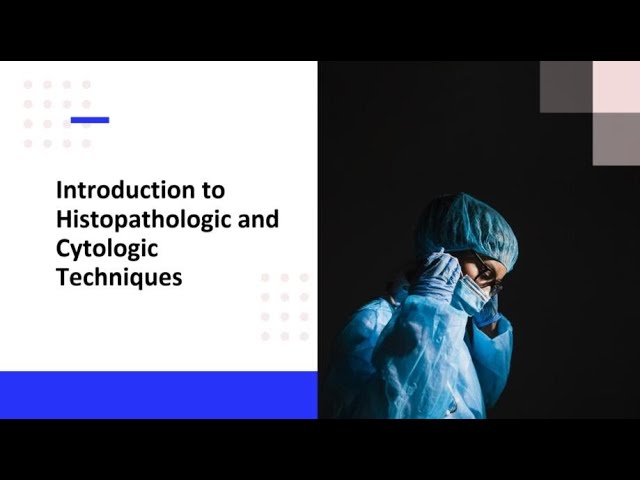 Introduction to Histopathologic and Cytologic Techniques